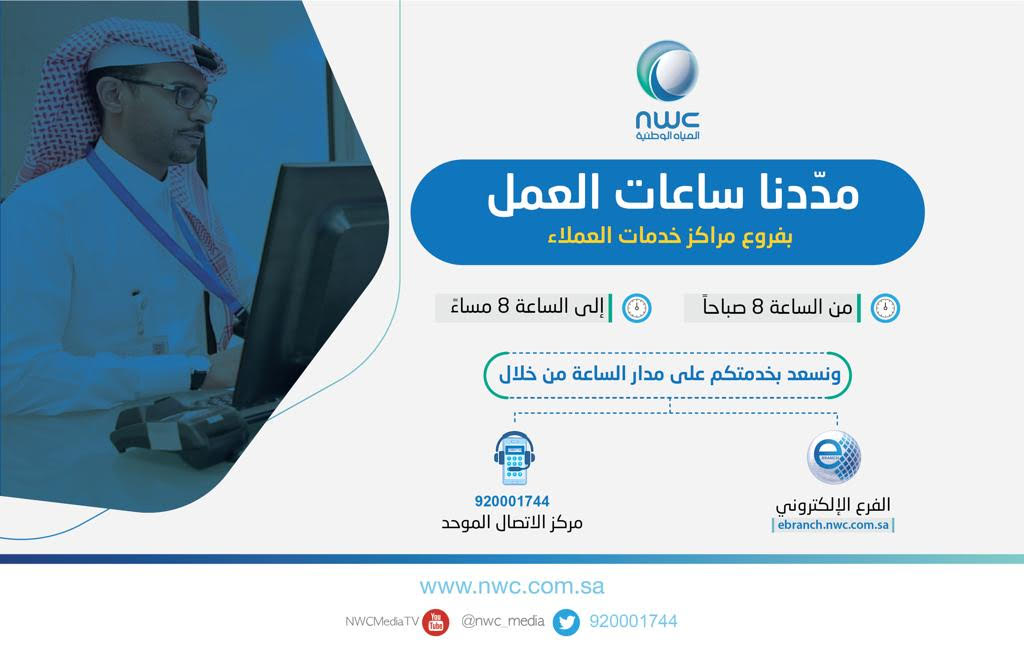 nwc
المياه الوطنية

مدّدنا ساعات العمل
بفروع مراكز خدمات العملاء

من الساعة 8 صباحاً
إلى الساعة 8 مساءً

ونسعد بخدمتكم على مدار الساعة من خلال

EBRANCH
الفرع الإلكتروني
ebranch.nwc.com.sa

920001744
مركز الاتصال الموحد

www.nwc.com.sa

NWCMediaTV
You Tube
@nwc_media
920001744